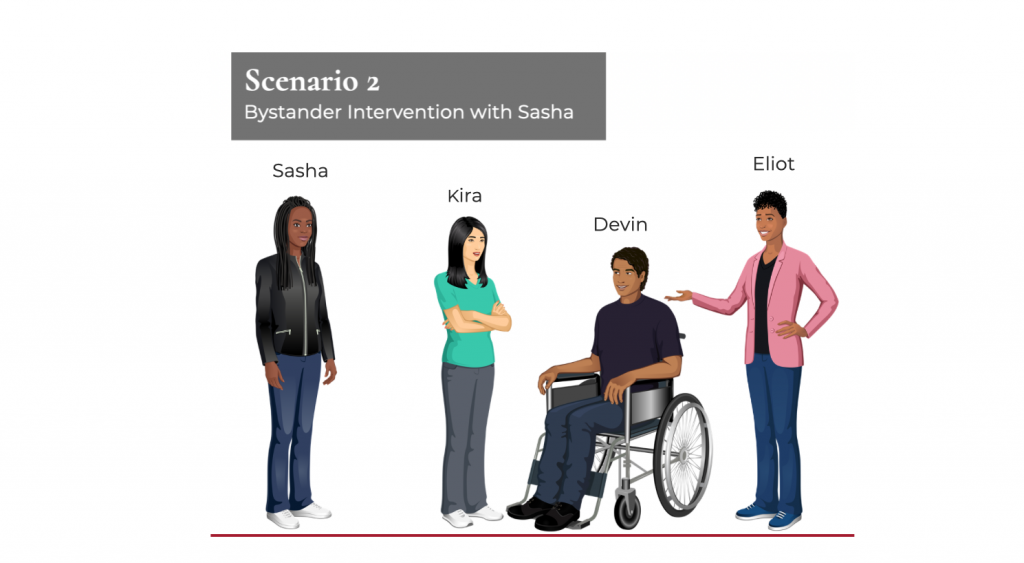 Scenario 2
Bystander Intervention with Sasha

Sasha

Kira

Devin

Eliot